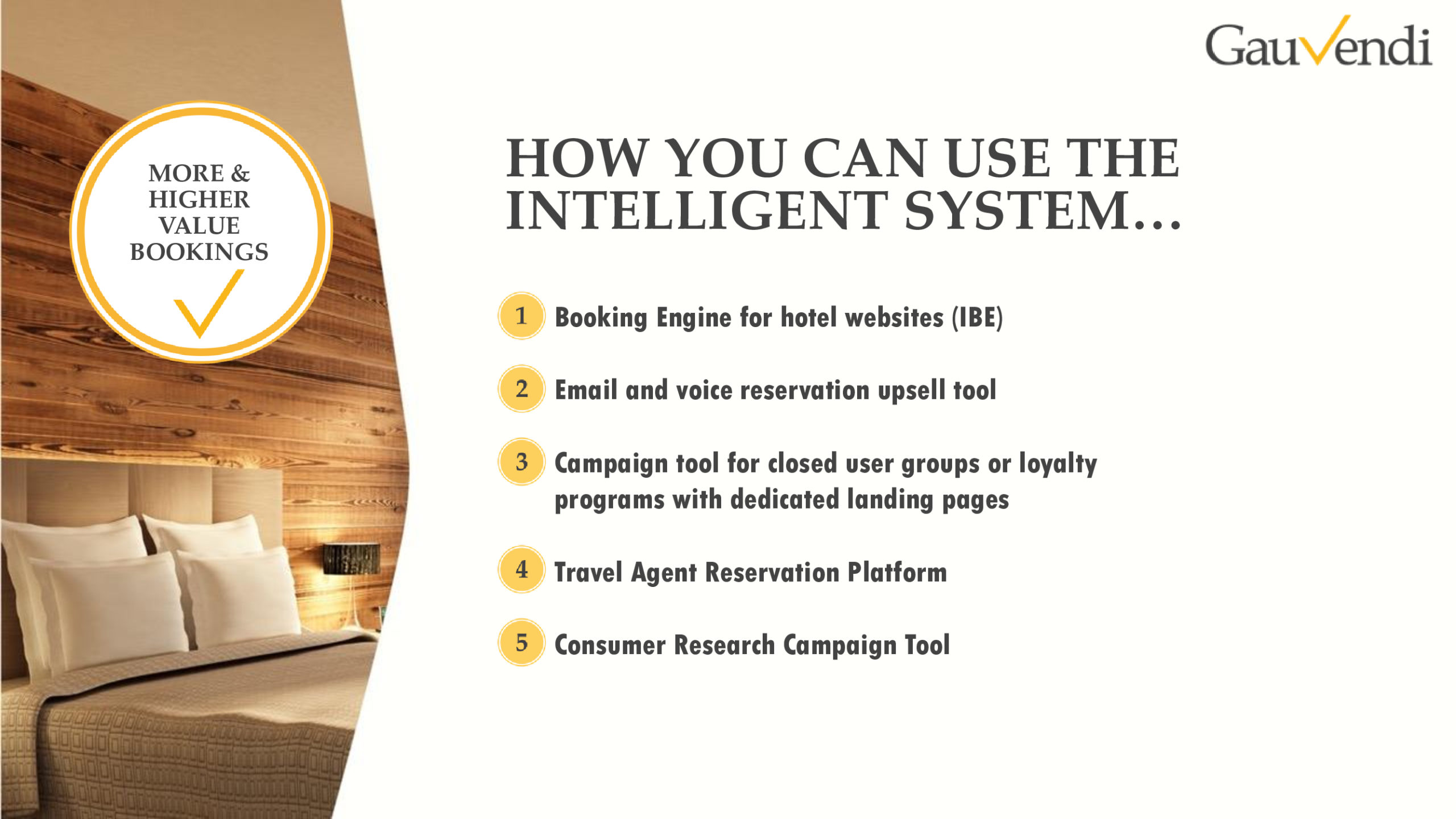 MORE & HIGHER VALUE BOOKINGS

GauVendi

HOW YOU CAN USE THE INTELLIGENT SYSTEM…

1 Booking Engine for hotel websites (IBE)

2 Email and voice reservation upsell tool

3 Campaign tool for closed user groups or loyalty programs with dedicated landing pages

4 Travel Agent Reservation Platform

5 Consumer Research Campaign Tool